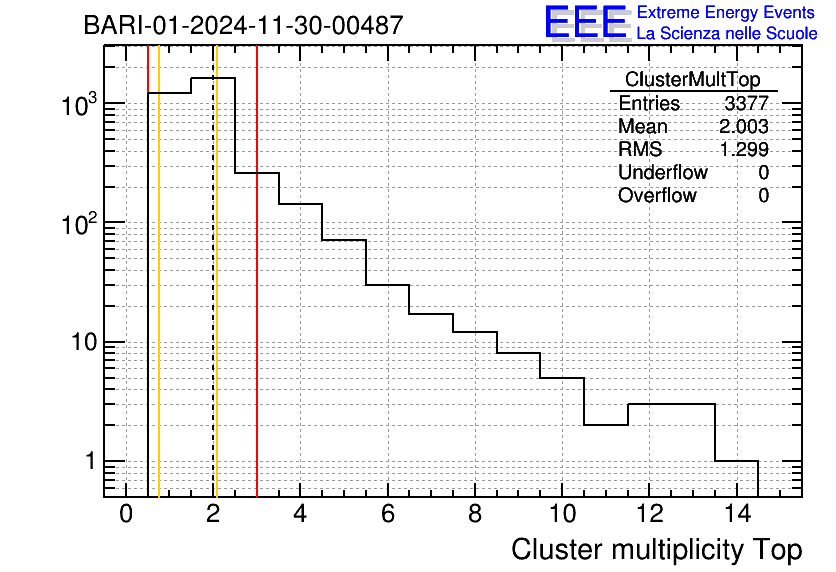 BARI-01-2024-11-30-00487

EEE Extreme Energy Events
La Scienza nelle Scuole

| ClusterMultTop | |
|---|---|
| Entries | 3377 |
| Mean | 2.003 |
| RMS | 1.299 |
| Underflow | 0 |
| Overflow | 0 |

$10^3$
$10^2$
10
1

0 2 4 6 8 10 12 14

Cluster multiplicity Top